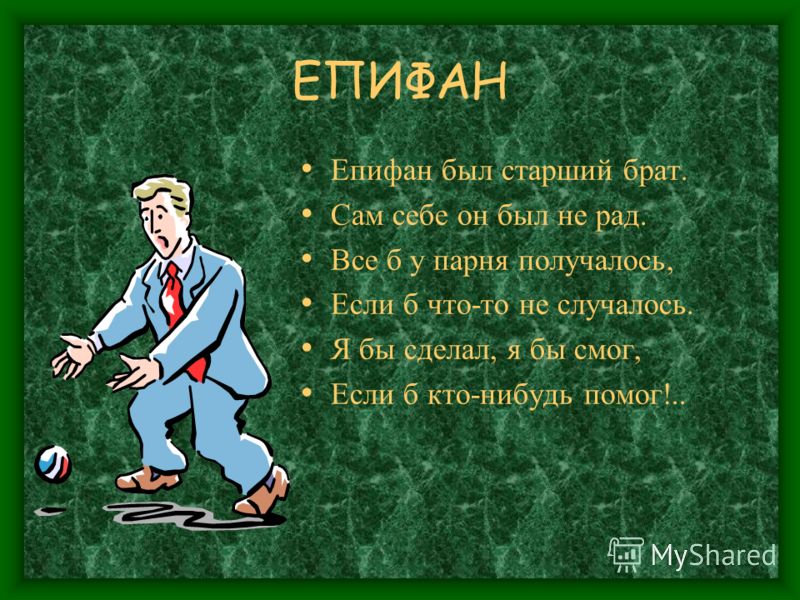 ЕПИФАН

• Епифан был старший брат.
• Сам себе он был не рад.
• Все б у парня получалось,
• Если б что-то не случалось.
• Я бы сделал, я бы смог,
• Если б кто-нибудь помог!..

MyShared